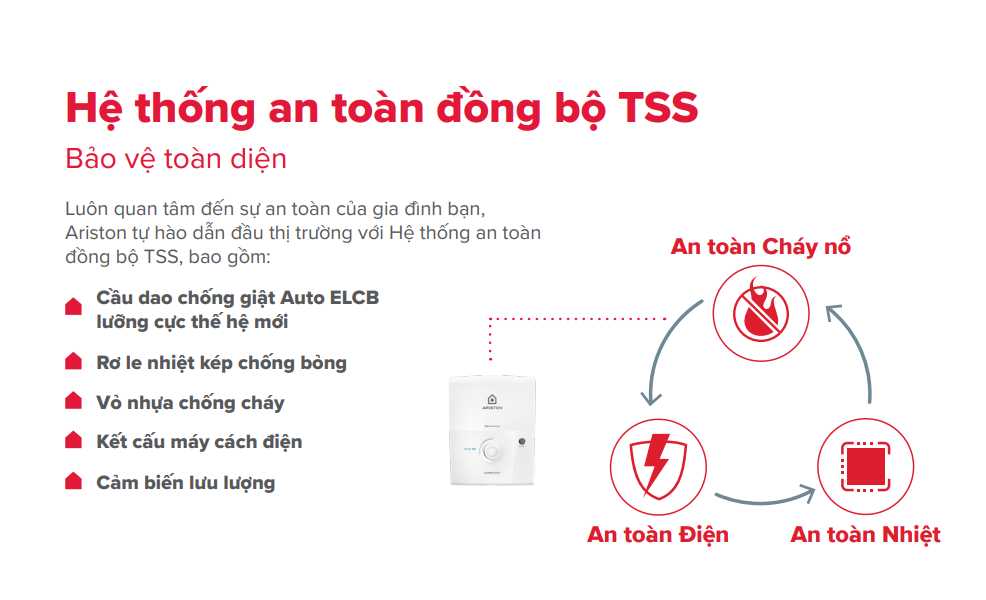 Hệ thống an toàn đồng bộ TSS

Bảo vệ toàn diện

Luôn quan tâm đến sự an toàn của gia đình bạn, Ariston tự hào dẫn đầu thị trường với Hệ thống an toàn đồng bộ TSS, bao gồm:

Cầu dao chống giật Auto ELCB lưỡng cực thế hệ mới

Rơ le nhiệt kép chống bỏng

Vỏ nhựa chống cháy

Kết cấu máy cách điện

Cảm biến lưu lượng

ARISTON

An toàn Cháy nổ

An toàn Điện

An toàn Nhiệt